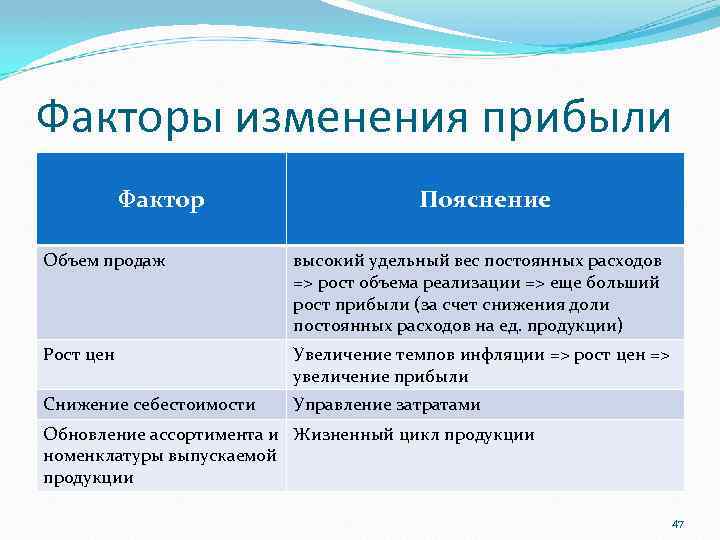 Факторы изменения прибыли

| Фактор | Пояснение |
|---|---|
| Объем продаж | высокий удельный вес постоянных расходов => рост объема реализации => еще больший рост прибыли (за счет снижения доли постоянных расходов на ед. продукции) |
| Рост цен | Увеличение темпов инфляции => рост цен => увеличение прибыли |
| Снижение себестоимости | Управление затратами |
| Обновление ассортимента и номенклатуры выпускаемой продукции | Жизненный цикл продукции |

47